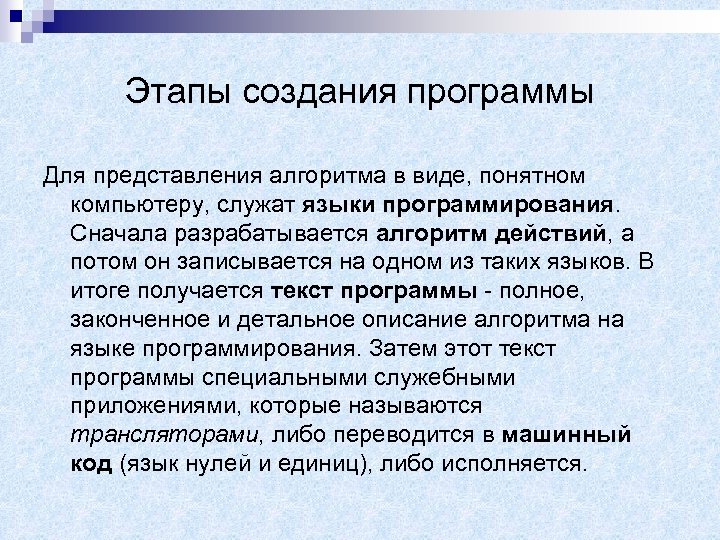 Этапы создания программы

Для представления алгоритма в виде, понятном компьютеру, служат языки программирования. Сначала разрабатывается алгоритм действий, а потом он записывается на одном из таких языков. В итоге получается текст программы - полное, законченное и детальное описание алгоритма на языке программирования. Затем этот текст программы специальными служебными приложениями, которые называются трансляторами, либо переводится в машинный код (язык нулей и единиц), либо исполняется.